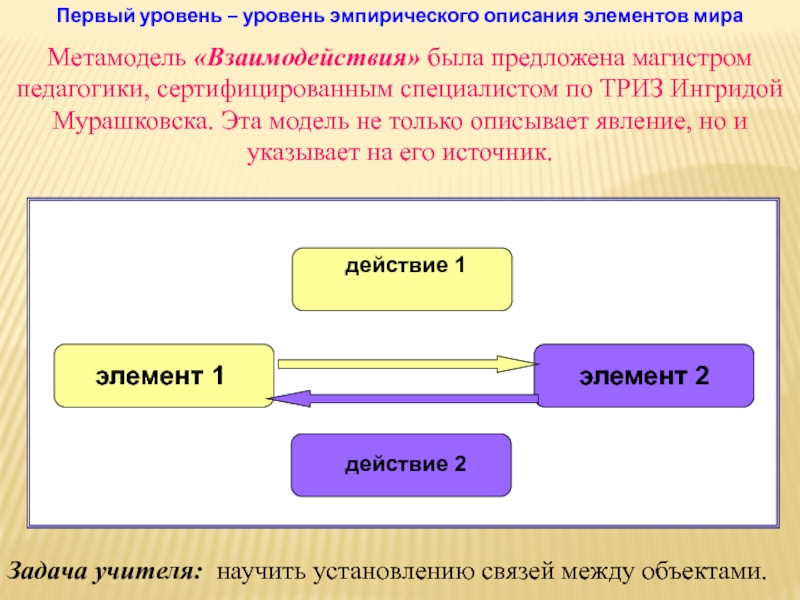 Первый уровень – уровень эмпирического описания элементов мира

Метамодель «Взаимодействия» была предложена магистром педагогики, сертифицированным специалистом по ТРИЗ Ингридой Мурашковска. Эта модель не только описывает явление, но и указывает на его источник.

действие 1

элемент 1

элемент 2

действие 2

Задача учителя: научить установлению связей между объектами.